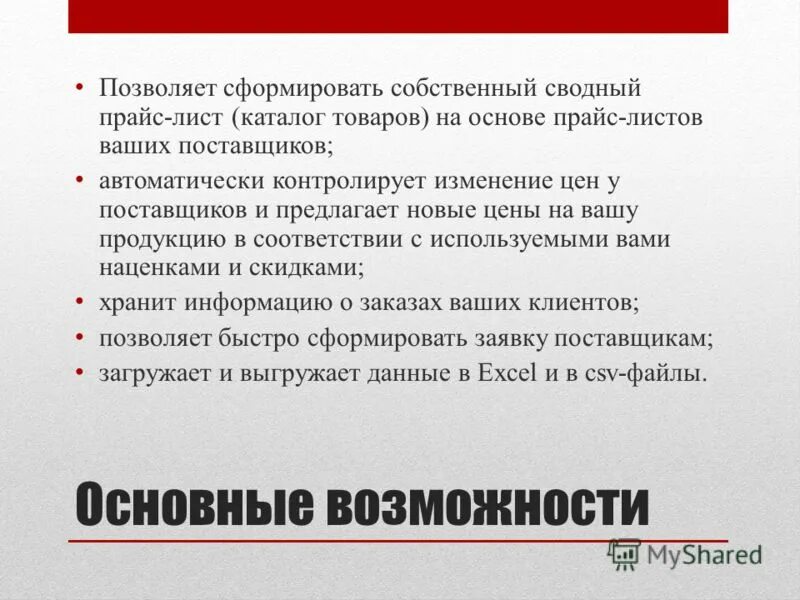 • Позволяет сформировать собственный сводный прайс-лист (каталог товаров) на основе прайс-листов ваших поставщиков;
• автоматически контролирует изменение цен у поставщиков и предлагает новые цены на вашу продукцию в соответствии с используемыми вами наценками и скидками;
• хранит информацию о заказах ваших клиентов;
• позволяет быстро сформировать заявку поставщикам;
• загружает и выгружает данные в Excel и в csv-файлы.

Основные возможности

MyShared